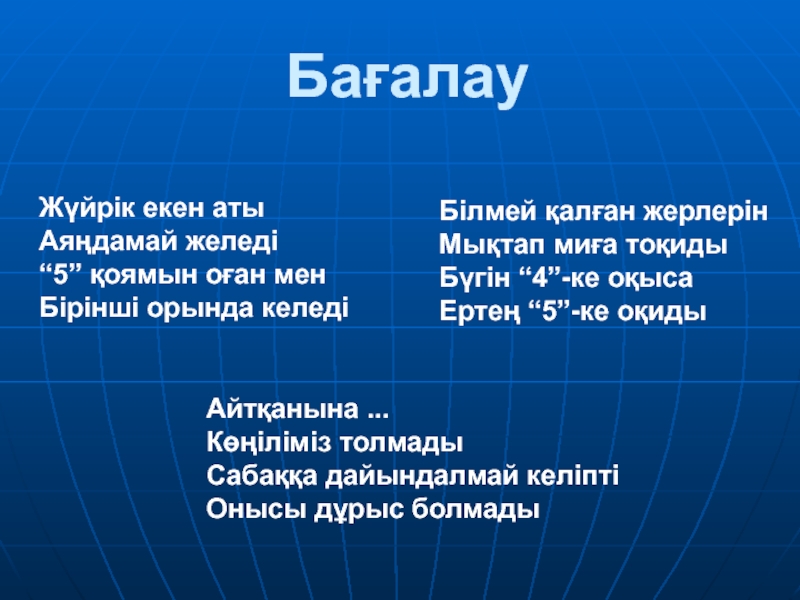 Бағалау

Жүйрік екен аты
Аяңдамай желеді
“5” қоямын оған мен
Бірінші орында келеді

Білмей қалған жерлерін
Мықтап миға тоқиды
Бүгін “4”-ке оқыса
Ертең “5”-ке оқиды

Айтқанына ...
Көңіліміз толмады
Сабаққа дайындалмай келіпті
Онысы дұрыс болмады